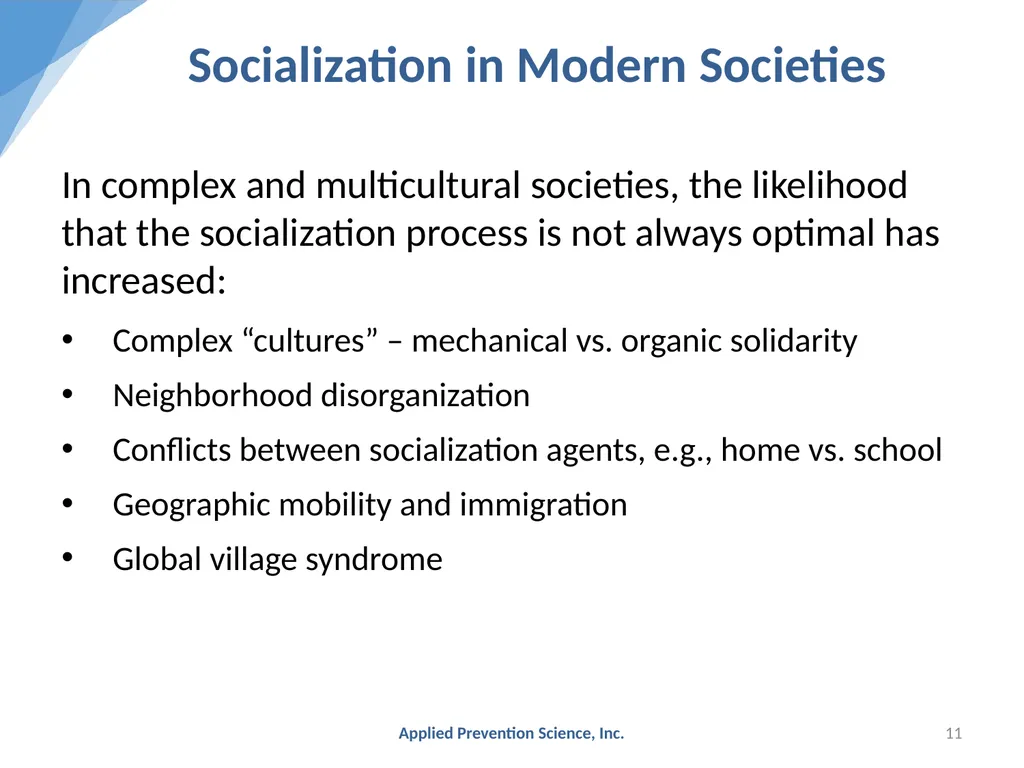 Socialization in Modern Societies

In complex and multicultural societies, the likelihood that the socialization process is not always optimal has increased:

• Complex “cultures” – mechanical vs. organic solidarity
• Neighborhood disorganization
• Conflicts between socialization agents, e.g., home vs. school
• Geographic mobility and immigration
• Global village syndrome

Applied Prevention Science, Inc.

11